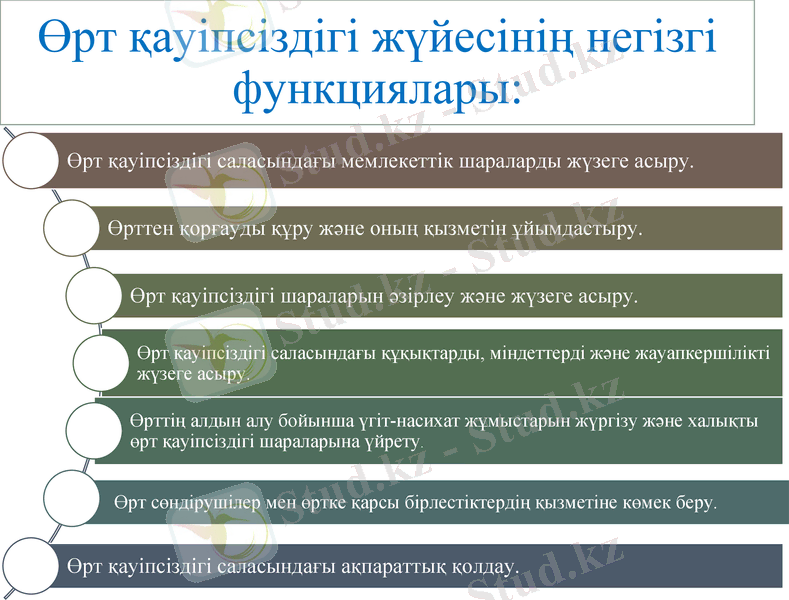 Өрт қауіпсіздігі жүйесінің негізгі функциялары:

Өрт қауіпсіздігі саласындағы мемлекеттік шараларды жүзеге асыру.

Өрттен қорғауды құру және оның қызметін ұйымдастыру.

Өрт қауіпсіздігі шараларын әзірлеу және жүзеге асыру.

Өрт қауіпсіздігі саласындағы құқықтарды, міндеттерді және жауапкершілікті жүзеге асыру.

Өрттің алдын алу бойынша үгіт-насихат жұмыстарын жүргізу және халықты өрт қауіпсіздігі шараларына үйрету.

Өрт сөндірушілер мен өртке қарсы бірлестіктердің қызметіне көмек беру.

Өрт қауіпсіздігі саласындағы ақпараттық қолдау.

Stud.kz - Stud.kz